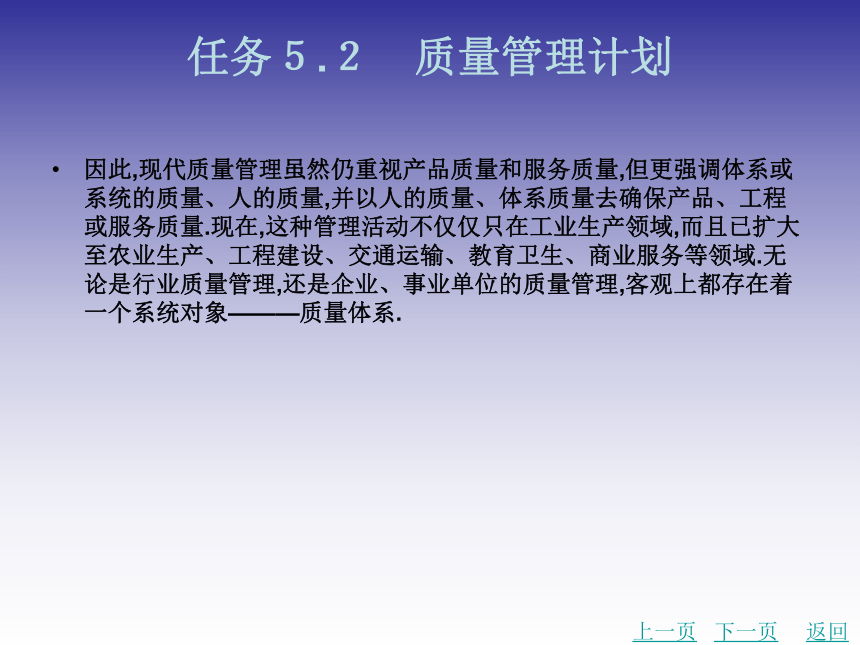 任务 5.2　质量管理计划

• 因此,现代质量管理虽然仍重视产品质量和服务质量,但更强调体系或系统的质量、人的质量,并以人的质量、体系质量去确保产品、工程或服务质量.现在,这种管理活动不仅仅只在工业生产领域,而且已扩大至农业生产、工程建设、交通运输、教育卫生、商业服务等领域.无论是行业质量管理,还是企业、事业单位的质量管理,客观上都存在着一个系统对象———质量体系.

上一页　下一页　返回